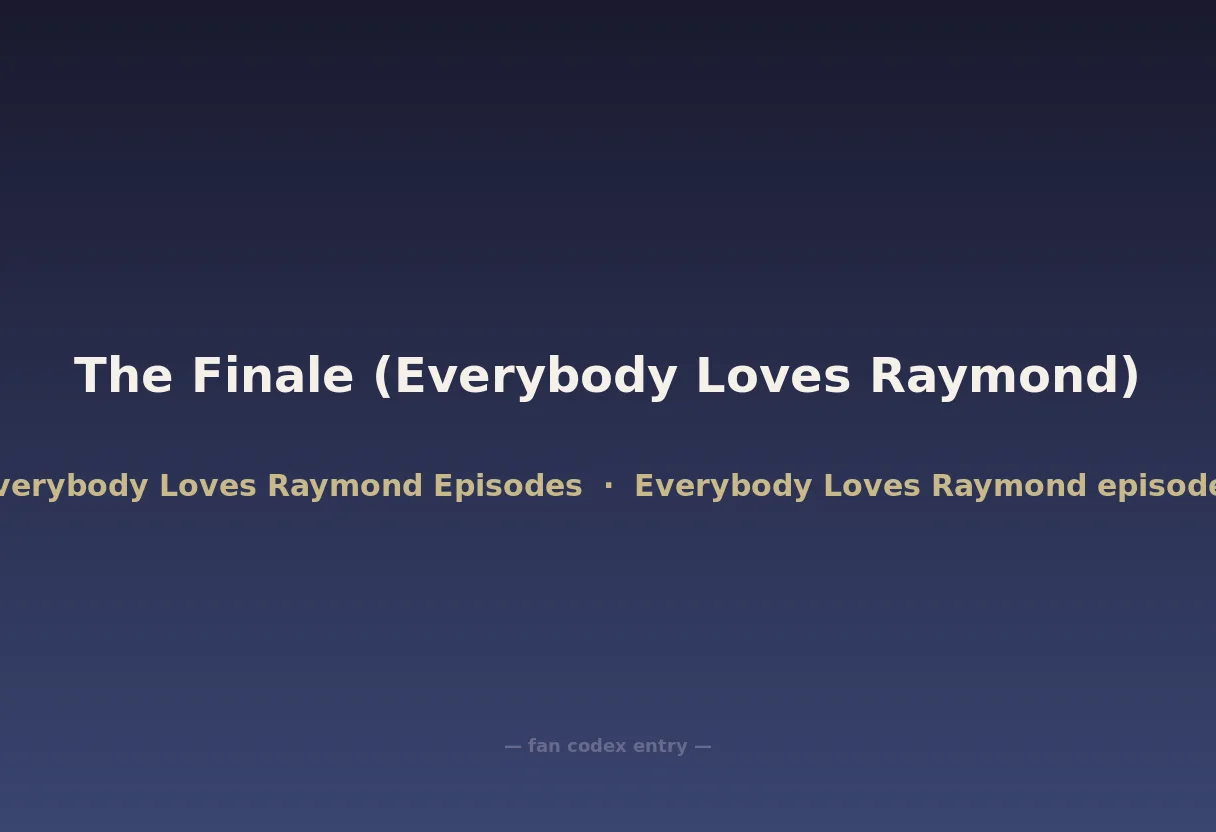 The Finale (Everybody Loves Raymond)

verybody Loves Raymond Episodes · Everybody Loves Raymond episode

— fan codex entry —